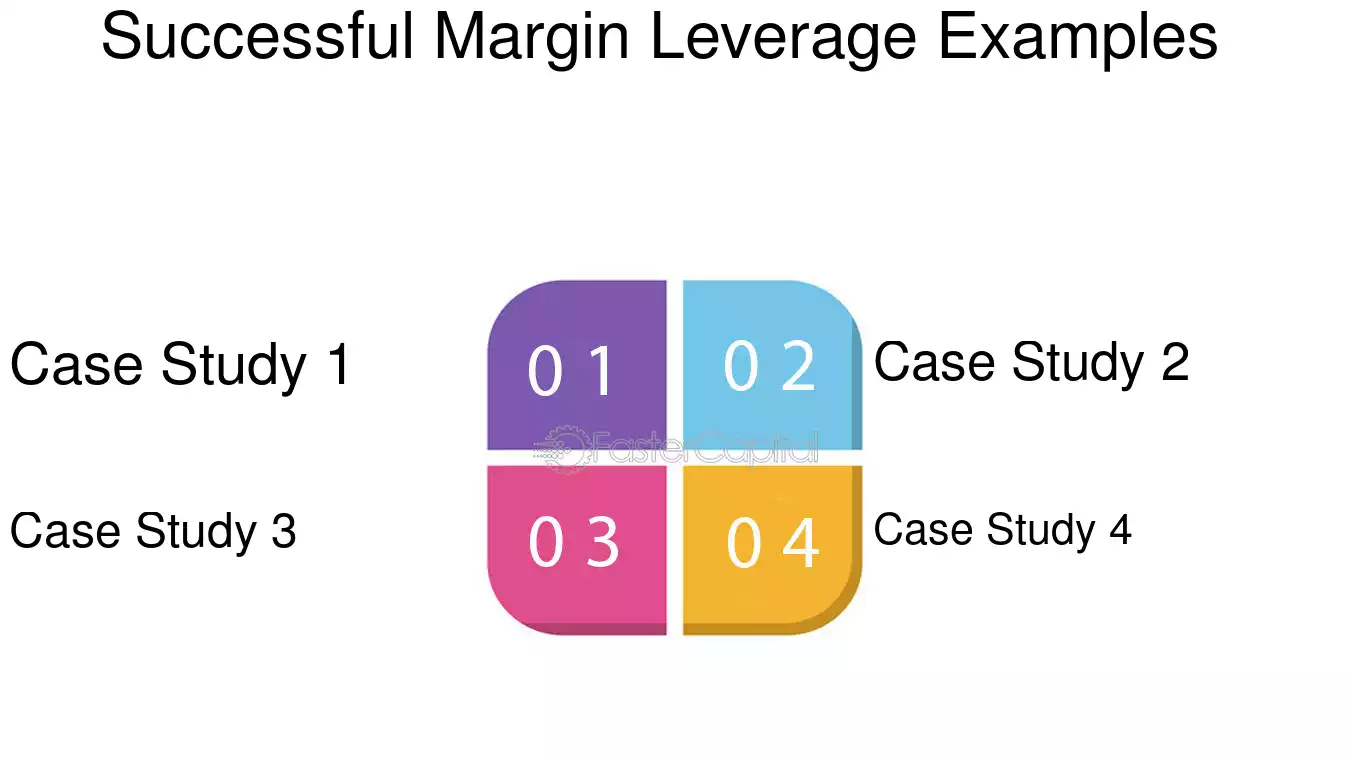 Successful Margin Leverage Examples

Case Study 1

0 1

0 2

Case Study 2

FasterCapital

Case Study 3

0 3

0 4

Case Study 4